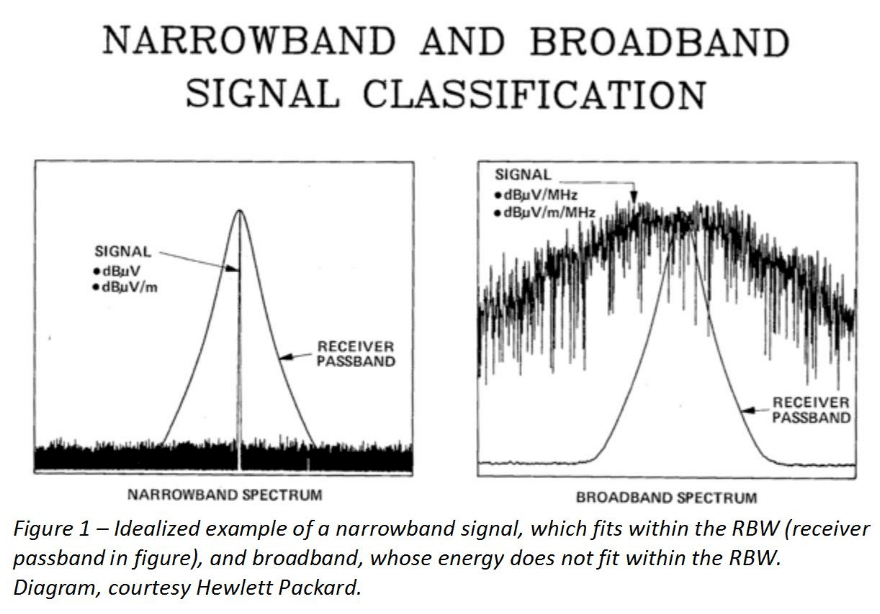 NARROWBAND AND BROADBAND SIGNAL CLASSIFICATION

SIGNAL
•dBμV
•dBμV/m

RECEIVER PASSBAND

NARROWBAND SPECTRUM

SIGNAL
•dBμV/MHz
•dBμV/m/MHz

RECEIVER PASSBAND

BROADBAND SPECTRUM

Figure 1 – Idealized example of a narrowband signal, which fits within the RBW (receiver passband in figure), and broadband, whose energy does not fit within the RBW. Diagram, courtesy Hewlett Packard.